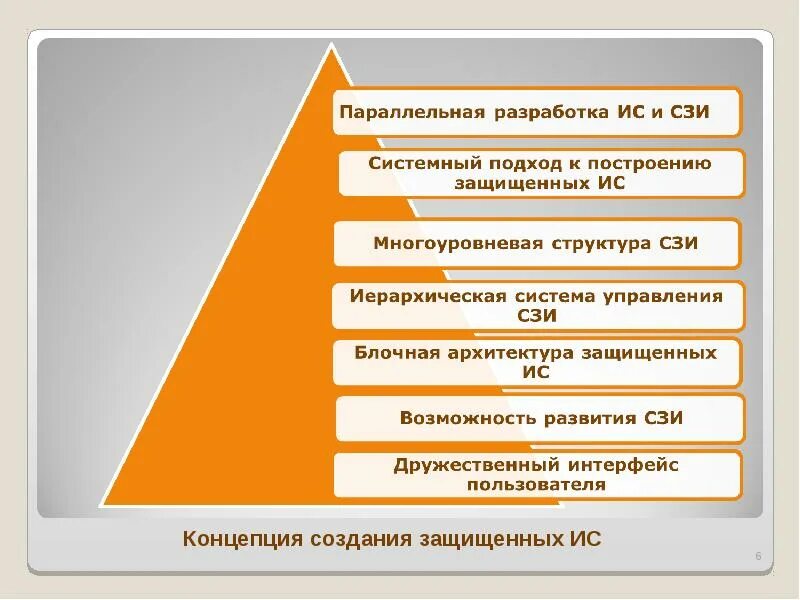 Параллельная разработка ИС и СЗИ

Системный подход к построению защищенных ИС

Многоуровневая структура СЗИ

Иерархическая система управления СЗИ

Блочная архитектура защищенных ИС

Возможность развития СЗИ

Дружественный интерфейс пользователя

Концепция создания защищенных ИС

6